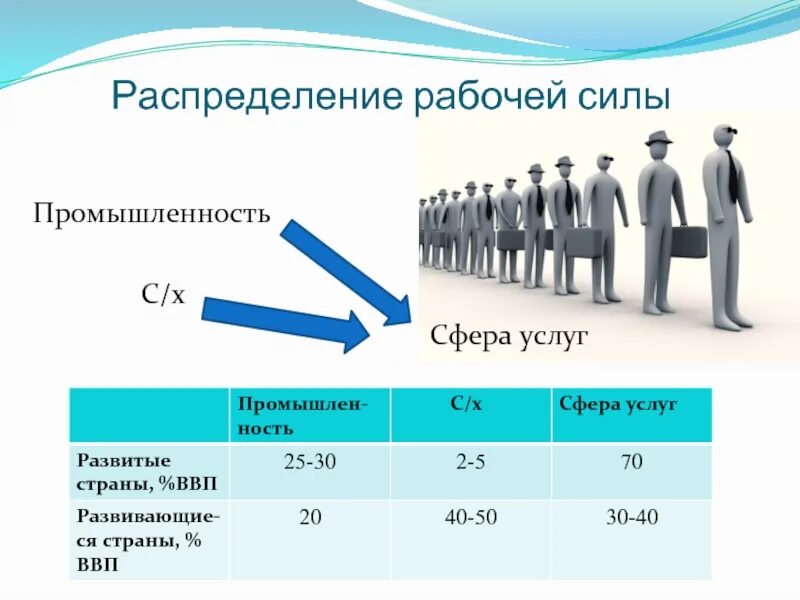 Распределение рабочей силы

Промышленность

С/х

Сфера услуг

| | Промышленность | С/х | Сфера услуг |
|---|---|---|---|
| Развитые страны, %ВВП | 25-30 | 2-5 | 70 |
| Развивающиеся страны, % ВВП | 20 | 40-50 | 30-40 |